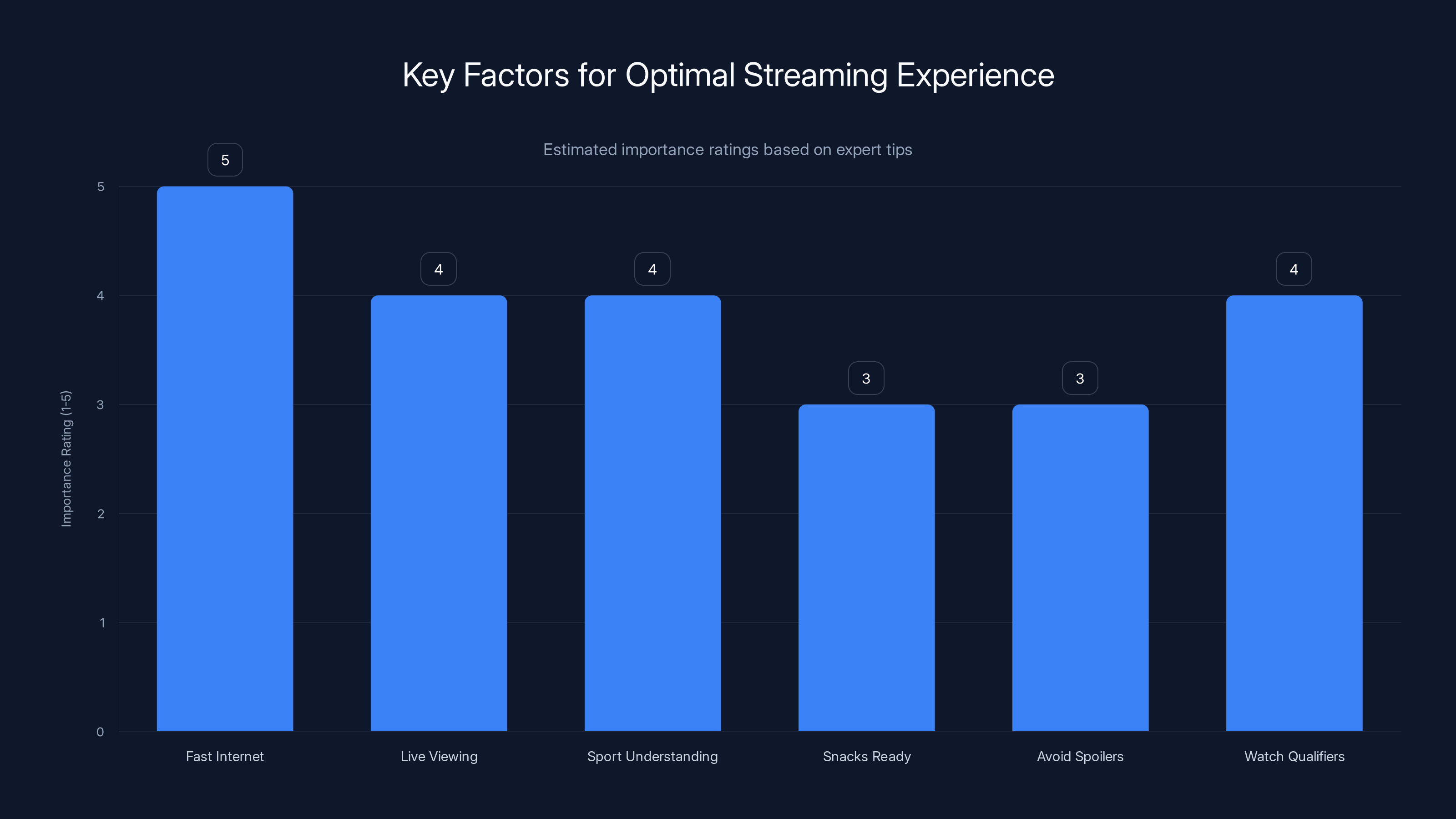 Key Factors for Optimal Streaming Experience

Estimated importance ratings based on expert tips

Importance Rating (1-5)

5
4
3
2
1
0

5
4
4
3
3
4

Fast Internet
Live Viewing
Sport Understanding
Snacks Ready
Avoid Spoilers
Watch Qualifiers